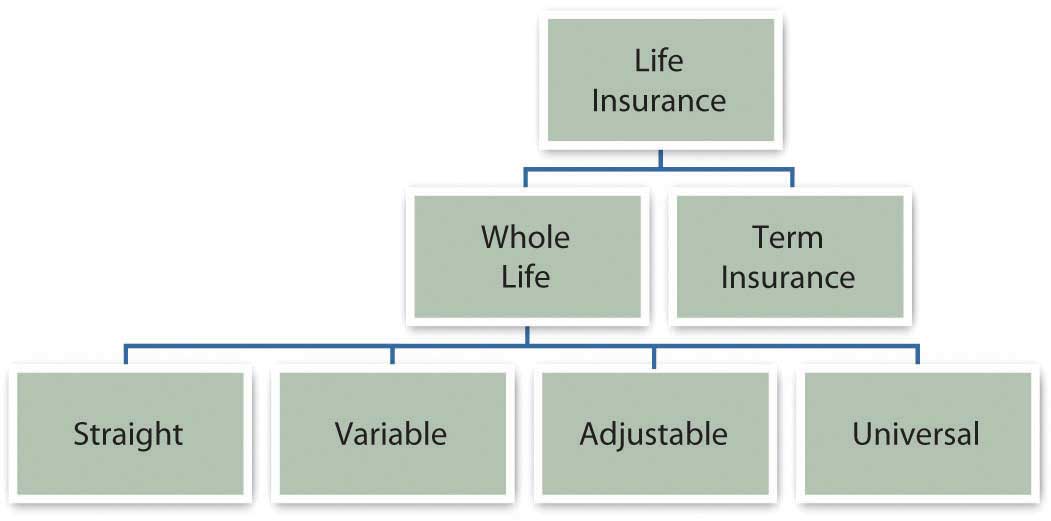 Life Insurance

Whole Life

Term Insurance

Straight

Variable

Adjustable

Universal